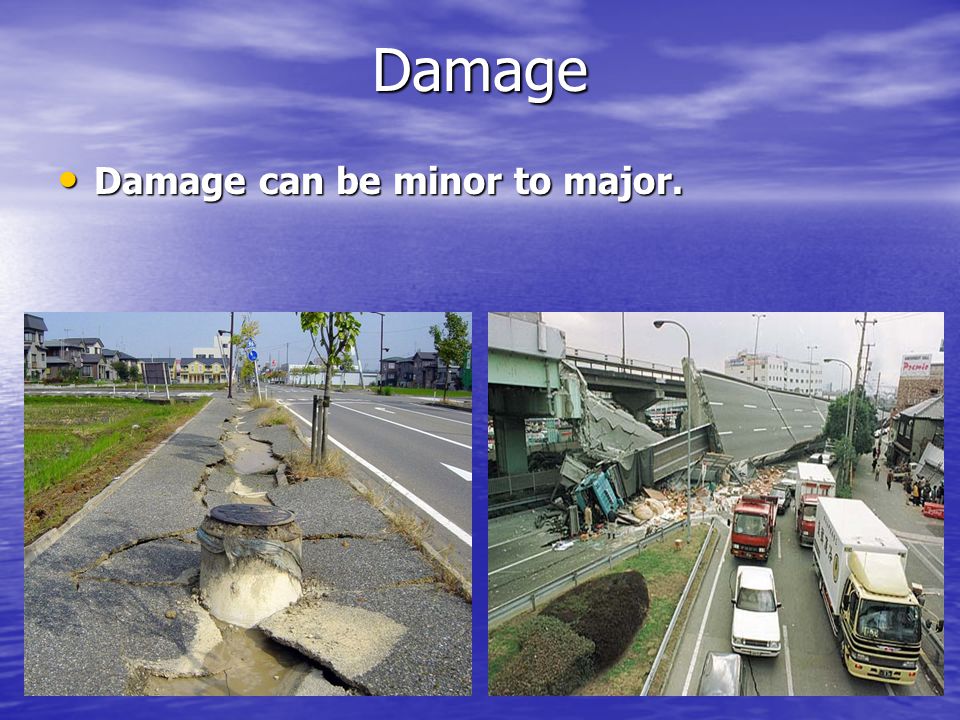 Damage

• Damage can be minor to major.